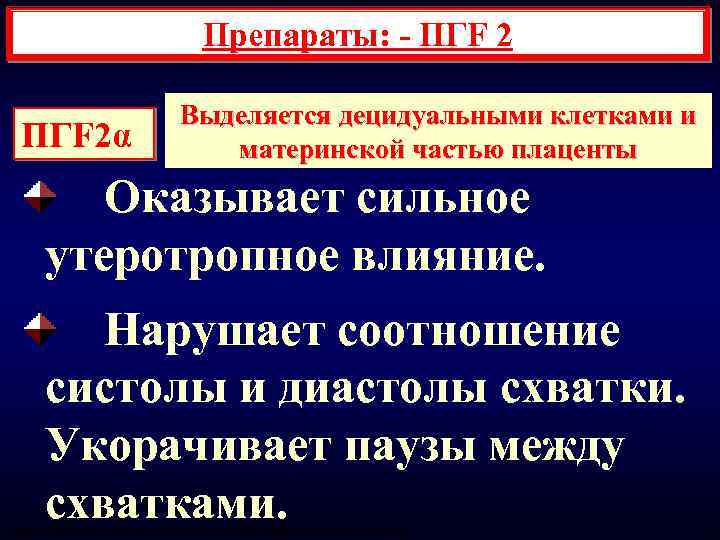 Препараты: - ПГF 2

ПГF2α

Выделяется децидуальными клетками и материнской частью плаценты

Оказывает сильное утеротропное влияние.

Нарушает соотношение систолы и диастолы схватки. Укорачивает паузы между схватками.